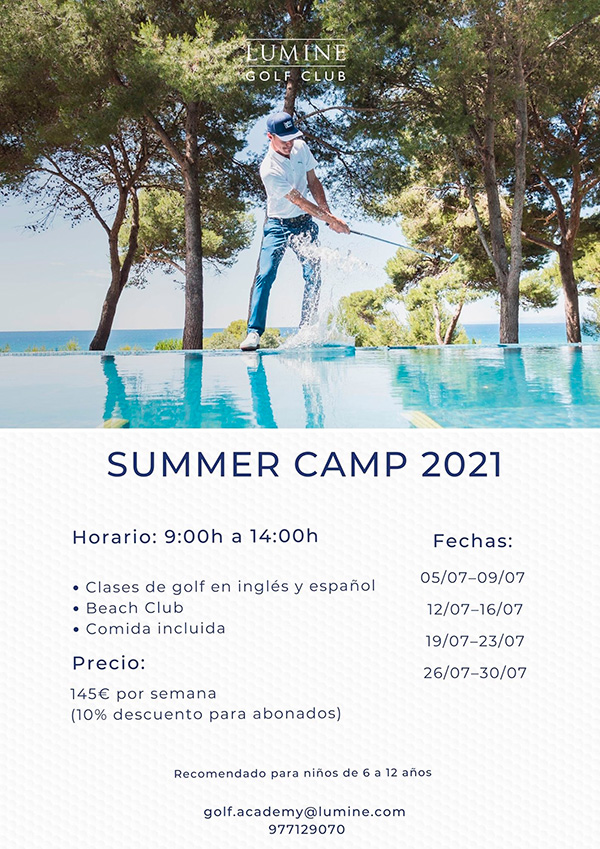 LUMINE
GOLF CLUB

SUMMER CAMP 2021

Horario: 9:00h a 14:00h

• Clases de golf en inglés y español
• Beach Club
• Comida incluida

Precio:

145€ por semana
(10% descuento para abonados)

Fechas:

05/07–09/07

12/07–16/07

19/07–23/07

26/07–30/07

Recomendado para niños de 6 a 12 años

golf.academy@lumine.com
977129070